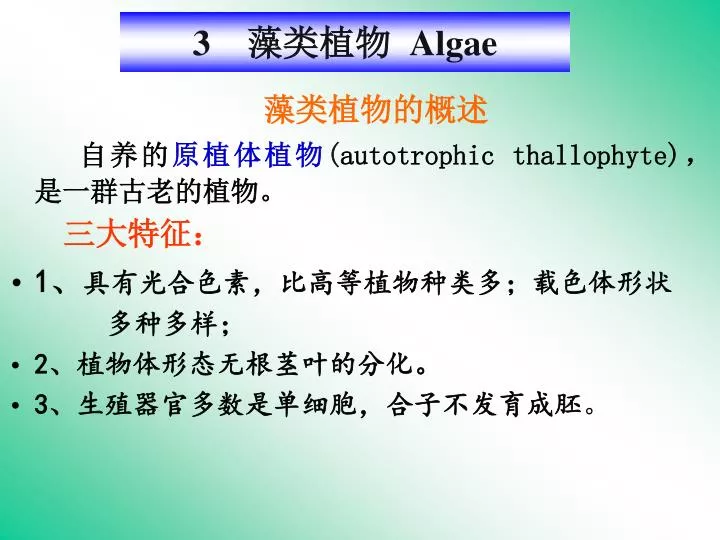 3 藻类植物 Algae

藻类植物的概述

自养的原植体植物(autotrophic thallophyte)，是一群古老的植物。

三大特征：

• 1、具有光合色素，比高等植物种类多；载色体形状多种多样；
• 2、植物体形态无根茎叶的分化。
• 3、生殖器官多数是单细胞，合子不发育成胚。